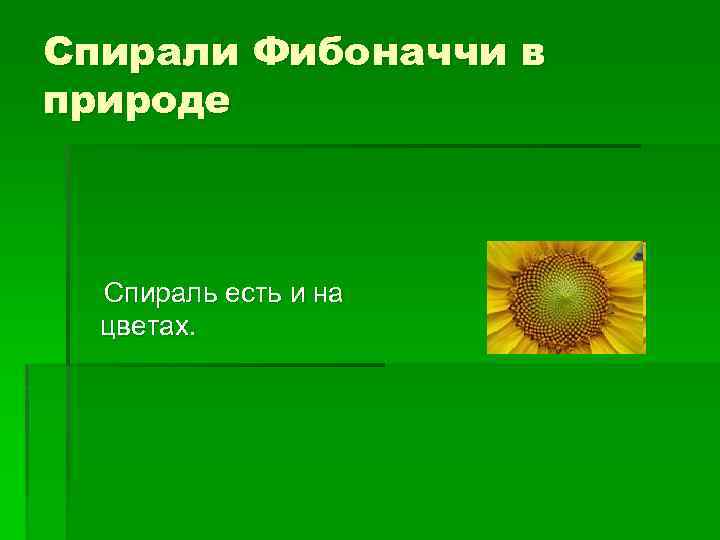 Спирали Фибоначчи в природе

Спираль есть и на цветах.